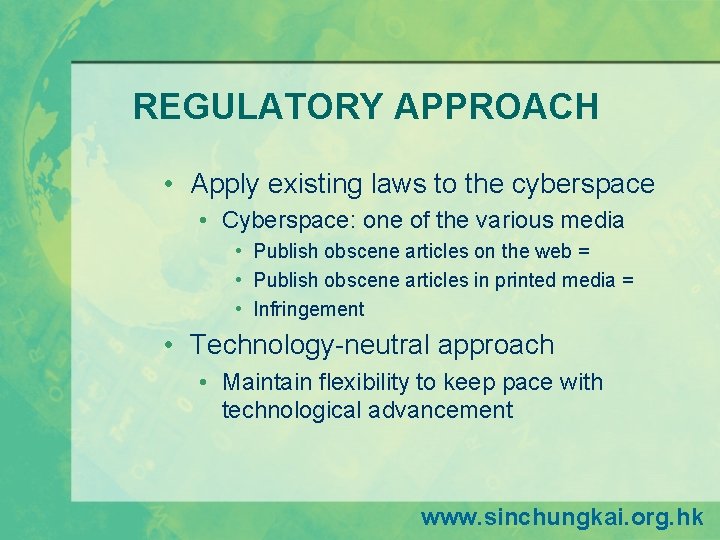 REGULATORY APPROACH

• Apply existing laws to the cyberspace
  • Cyberspace: one of the various media
    • Publish obscene articles on the web =
    • Publish obscene articles in printed media =
    • Infringement
• Technology-neutral approach
  • Maintain flexibility to keep pace with technological advancement

www.sinchungkai.org.hk